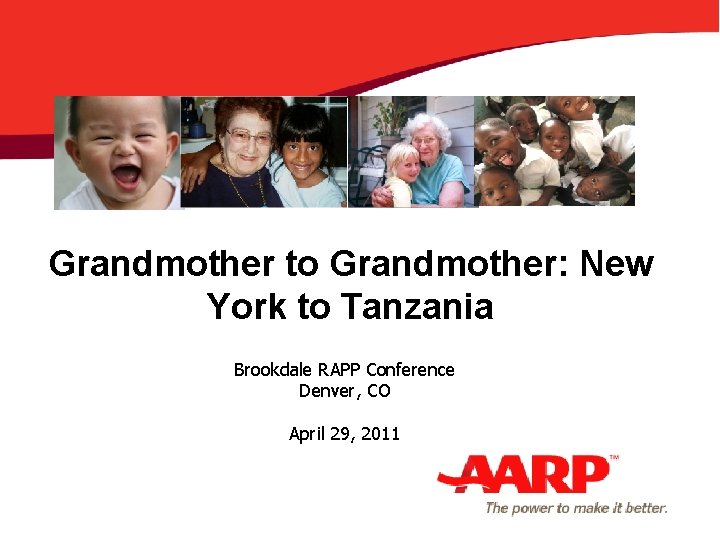 Grandmother to Grandmother: New York to Tanzania

Brookdale RAPP Conference
Denver, CO

April 29, 2011

AARP™
The power to make it better.